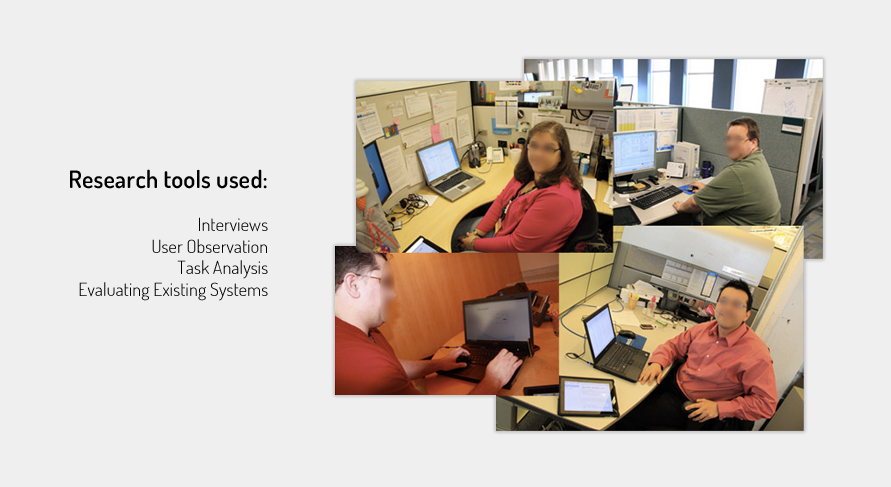 Research tools used:

Interviews
User Observation
Task Analysis
Evaluating Existing Systems